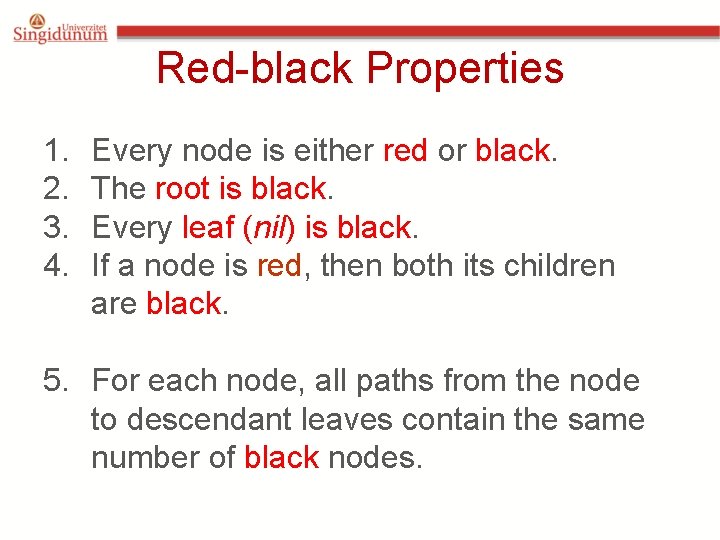 Univerzitet Singidunum

Red-black Properties

1. Every node is either red or black.
2. The root is black.
3. Every leaf (nil) is black.
4. If a node is red, then both its children are black.

5. For each node, all paths from the node to descendant leaves contain the same number of black nodes.